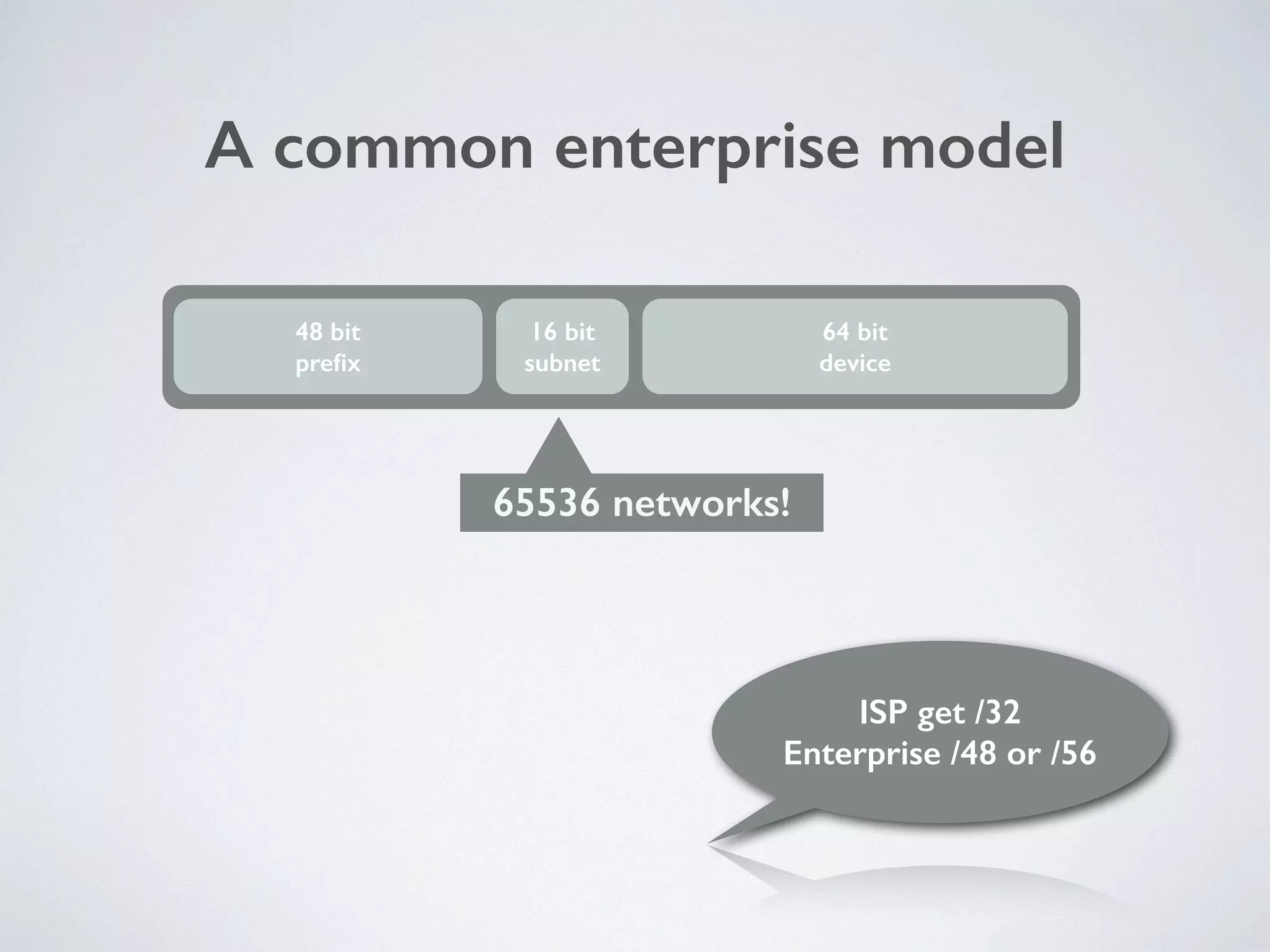 A common enterprise model

48 bit
prefix

16 bit
subnet

64 bit
device

65536 networks!

ISP get /32
Enterprise /48 or /56